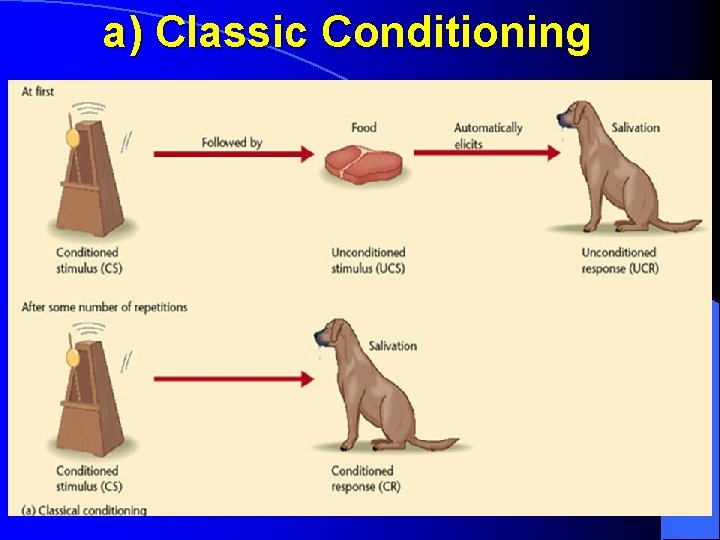 a) Classic Conditioning

At first

Followed by

Food

Automatically elicits

Salivation

Conditioned stimulus (CS)

Unconditioned stimulus (UCS)

Unconditioned response (UCR)

After some number of repetitions

Salivation

Conditioned stimulus (CS)

Conditioned response (CR)

(a) Classical conditioning